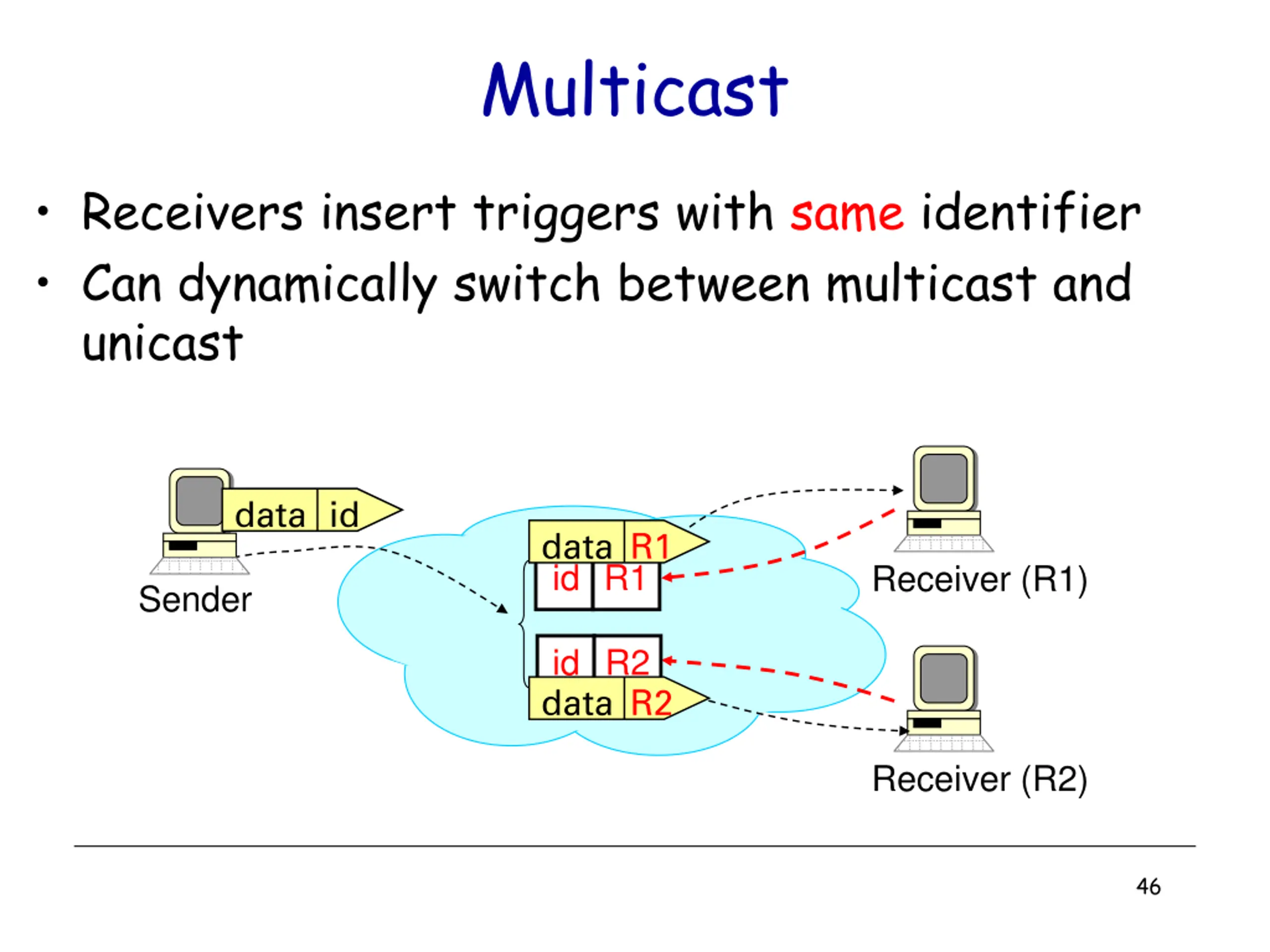 Multicast

• Receivers insert triggers with same identifier
• Can dynamically switch between multicast and unicast

data id

Sender

data R1

id R1

id R2

data R2

Receiver (R1)

Receiver (R2)

46